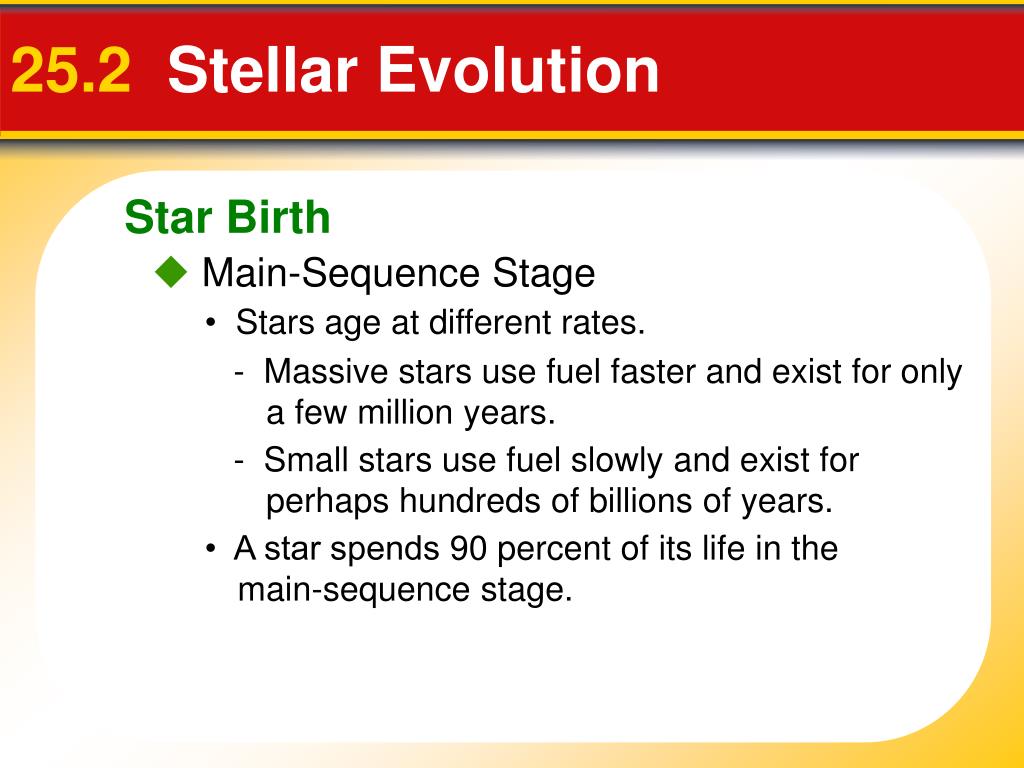 25.2 Stellar Evolution

Star Birth

◆ Main-Sequence Stage

• Stars age at different rates.

- Massive stars use fuel faster and exist for only a few million years.

- Small stars use fuel slowly and exist for perhaps hundreds of billions of years.

• A star spends 90 percent of its life in the main-sequence stage.